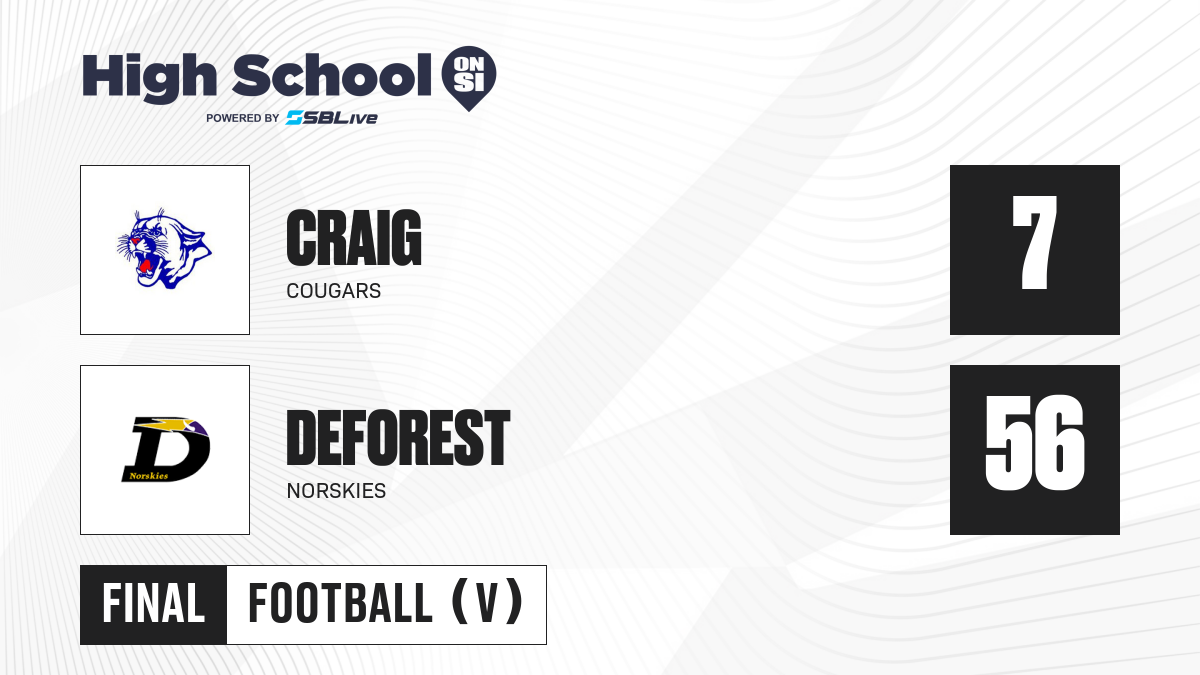 High School ON SI
POWERED BY SBLive

CRAIG
COUGARS

7

D
Norskies

DEFOREST
NORSKIES

56

FINAL FOOTBALL (V)